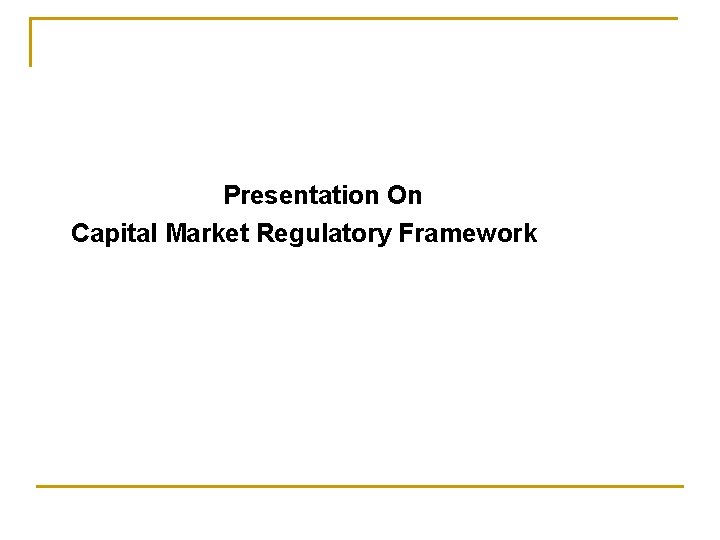 Presentation On
Capital Market Regulatory Framework